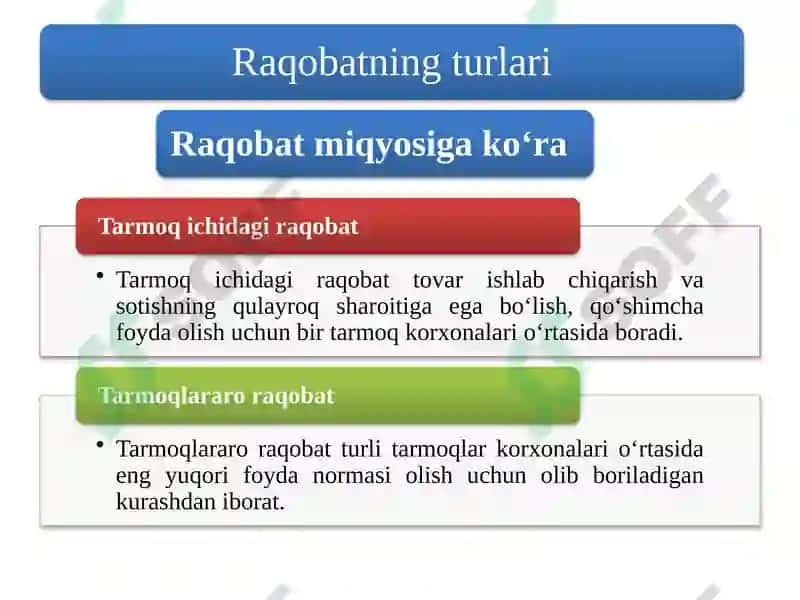 Raqobatning turlari

Raqobat miqyosiga ko‘ra

Tarmoq ichidagi raqobat

• Tarmoq ichidagi raqobat tovar ishlab chiqarish va sotishning qulayroq sharoitiga ega bo‘lish, qo‘shimcha foyda olish uchun bir tarmoq korxonalari o‘rtasida boradi.

Tarmoqlararo raqobat

• Tarmoqlararo raqobat turli tarmoqlar korxonalari o‘rtasida eng yuqori foyda normasi olish uchun olib boriladigan kurashdan iborat.